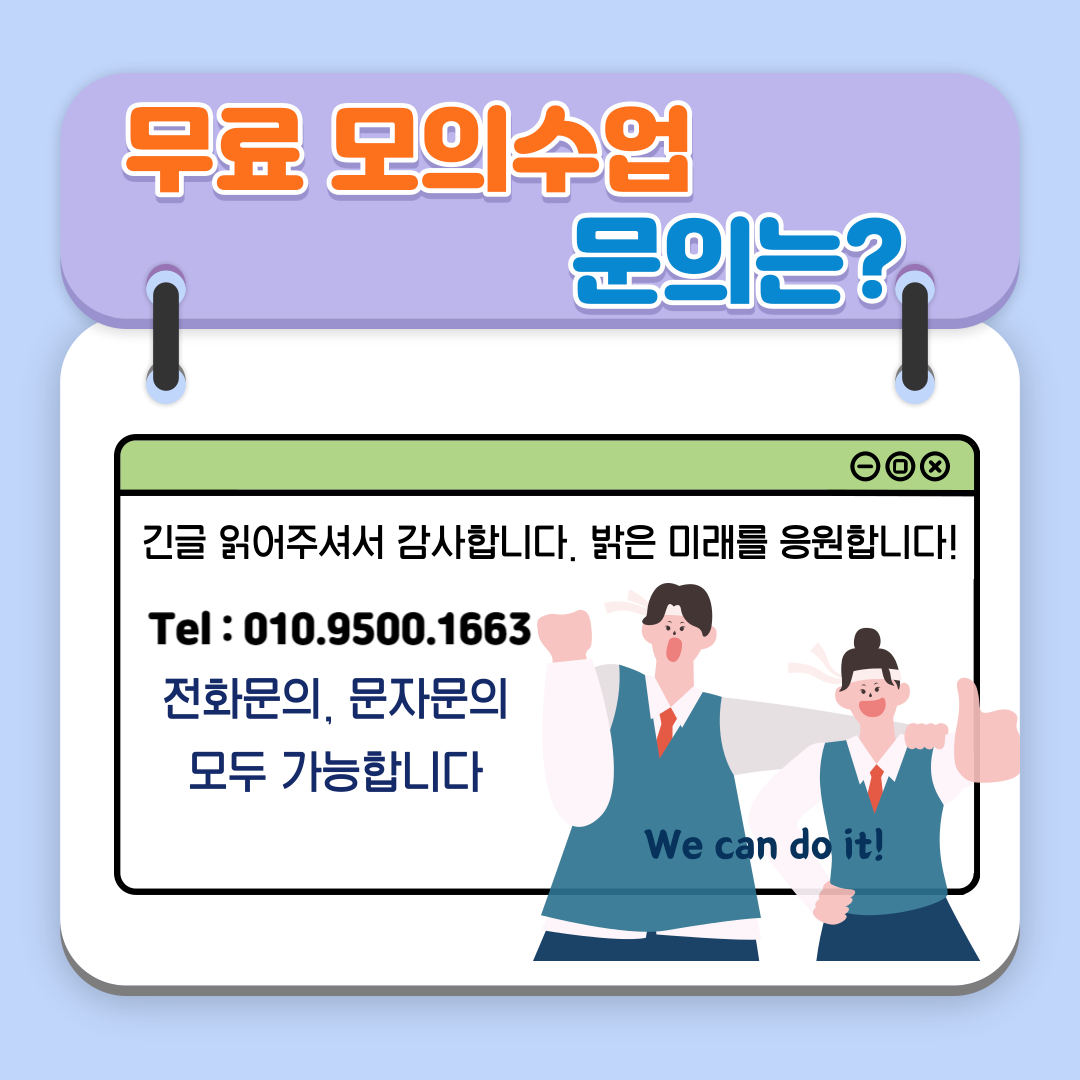 무료 모의수업
문의는?

긴글 읽어주셔서 감사합니다. 밝은 미래를 응원합니다!

Tel : 010.9500.1663
전화문의, 문자문의
모두 가능합니다

We can do it!